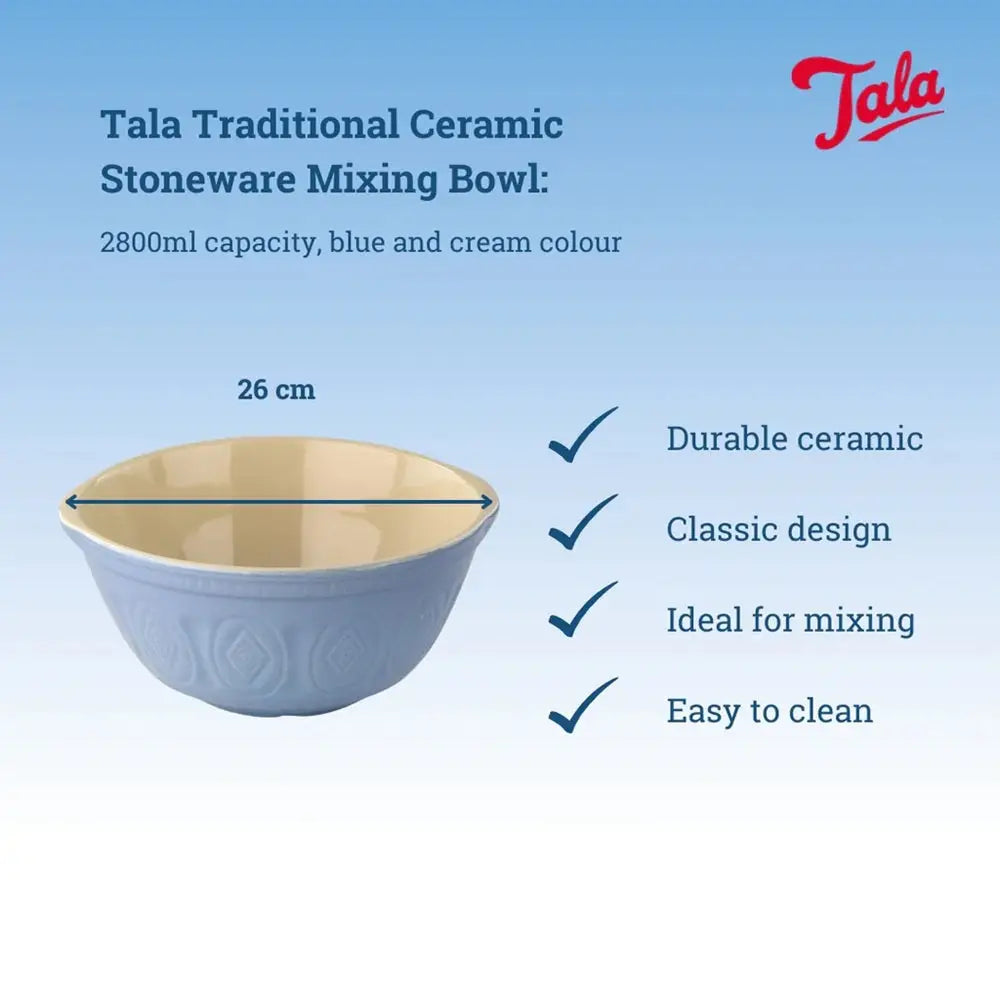 Tala

Tala Traditional Ceramic Stoneware Mixing Bowl:

2800ml capacity, blue and cream colour

26 cm

Durable ceramic

Classic design

Ideal for mixing

Easy to clean